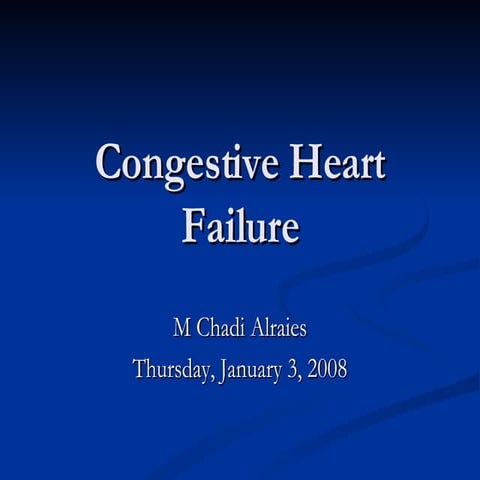 Congestive Heart Failure

M Chadi Alraies

Thursday, January 3, 2008